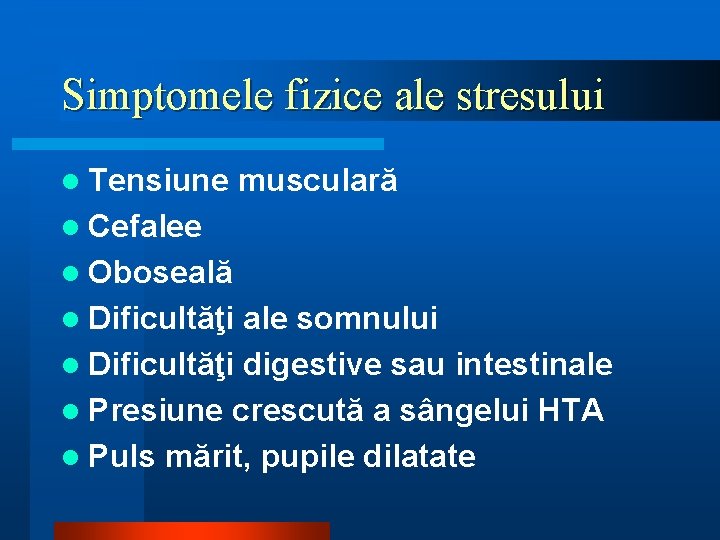 Simptomele fizice ale stresului

- Tensiune musculară
- Cefalee
- Oboseală
- Dificultăţi ale somnului
- Dificultăţi digestive sau intestinale
- Presiune crescută a sângelui HTA
- Puls mărit, pupile dilatate